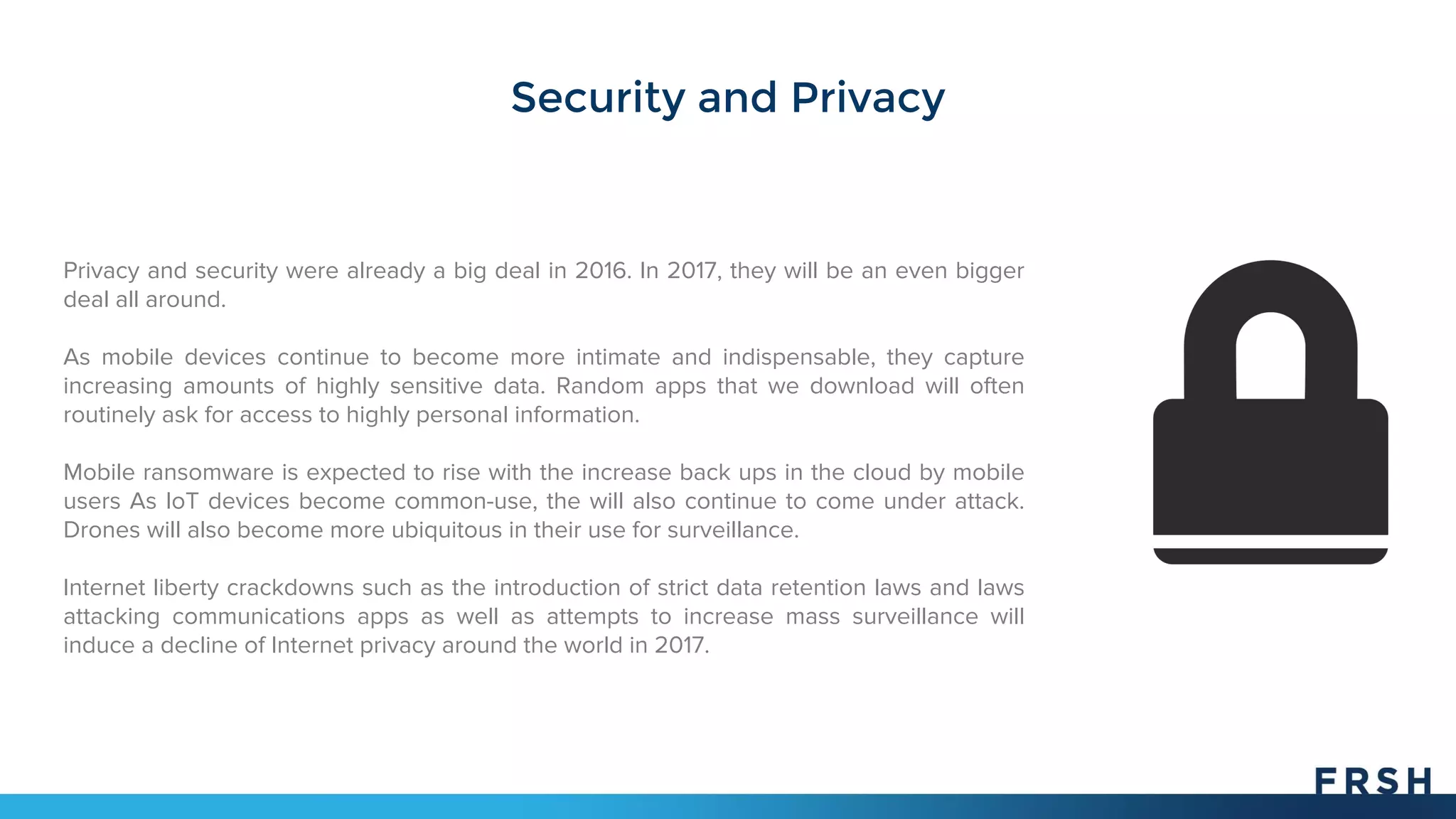 Security and Privacy

Privacy and security were already a big deal in 2016. In 2017, they will be an even bigger deal all around.

As mobile devices continue to become more intimate and indispensable, they capture increasing amounts of highly sensitive data. Random apps that we download will often routinely ask for access to highly personal information.

Mobile ransomware is expected to rise with the increase back ups in the cloud by mobile users As IoT devices become common-use, the will also continue to come under attack. Drones will also become more ubiquitous in their use for surveillance.

Internet liberty crackdowns such as the introduction of strict data retention laws and laws attacking communications apps as well as attempts to increase mass surveillance will induce a decline of Internet privacy around the world in 2017.

FRSH